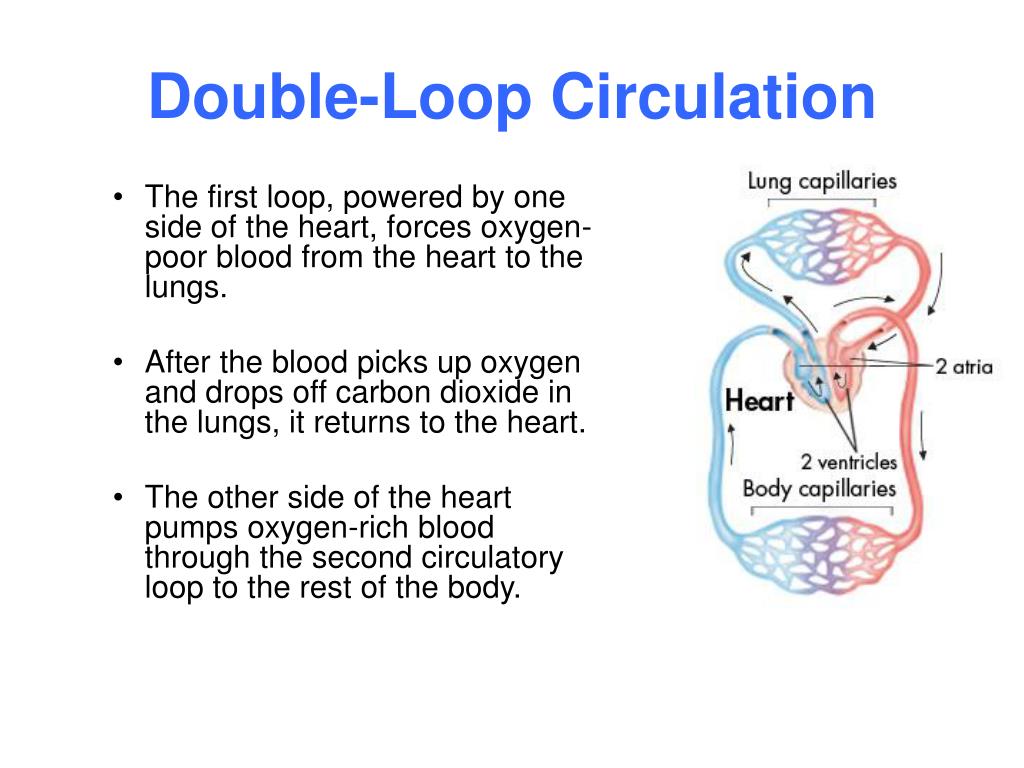 Double-Loop Circulation

• The first loop, powered by one side of the heart, forces oxygen-poor blood from the heart to the lungs.

• After the blood picks up oxygen and drops off carbon dioxide in the lungs, it returns to the heart.

• The other side of the heart pumps oxygen-rich blood through the second circulatory loop to the rest of the body.

Lung capillaries
2 atria
Heart
2 ventricles
Body capillaries